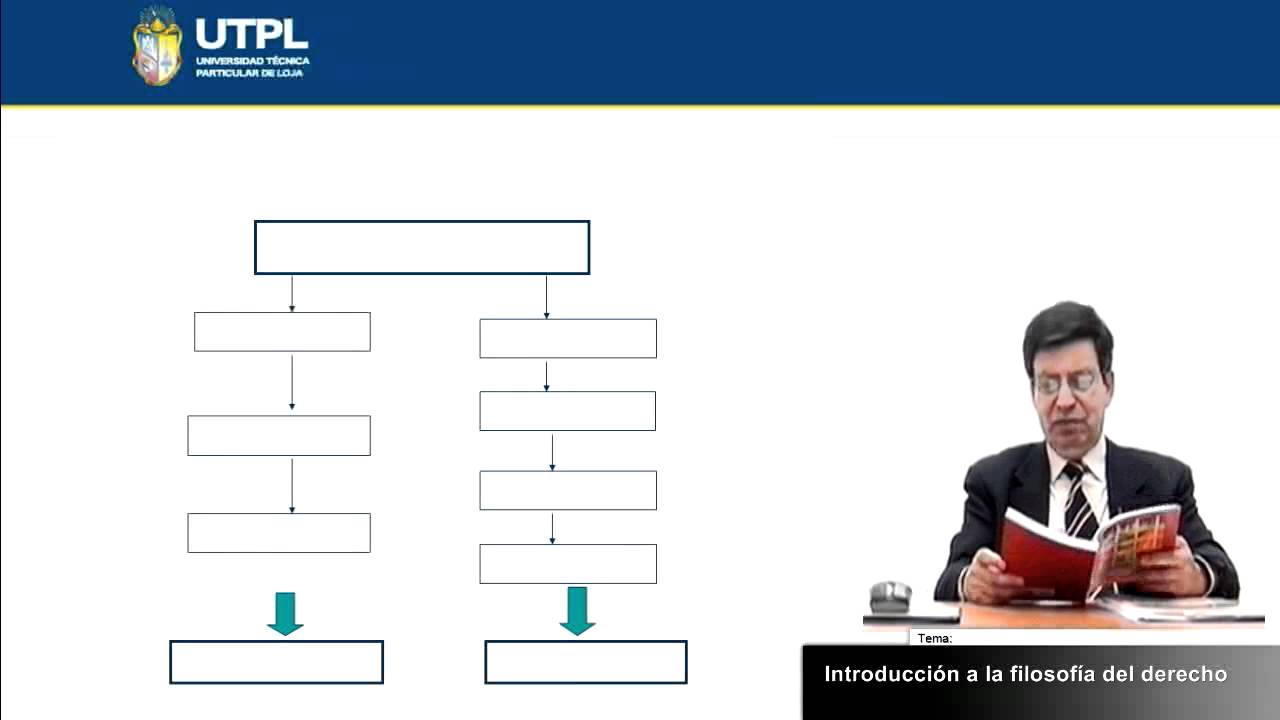 UTPL
UNIVERSIDAD TÉCNICA PARTICULAR DE LOJA

Tema:

Introducción a la filosofía del derecho